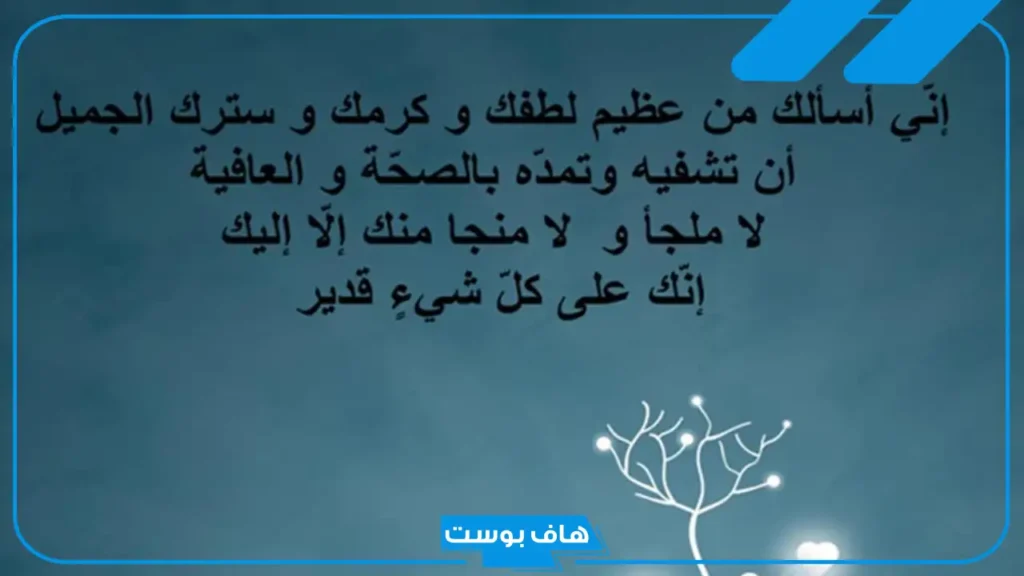 إنّي أسألك من عظيم لطفك و كرمك و سترك الجميل
أن تشفيه وتمدّه بالصحّة و العافية
لا ملجأ و لا منجا منك إلّا إليك
إنّك على كلّ شيءٍ قدير

هاف بوست